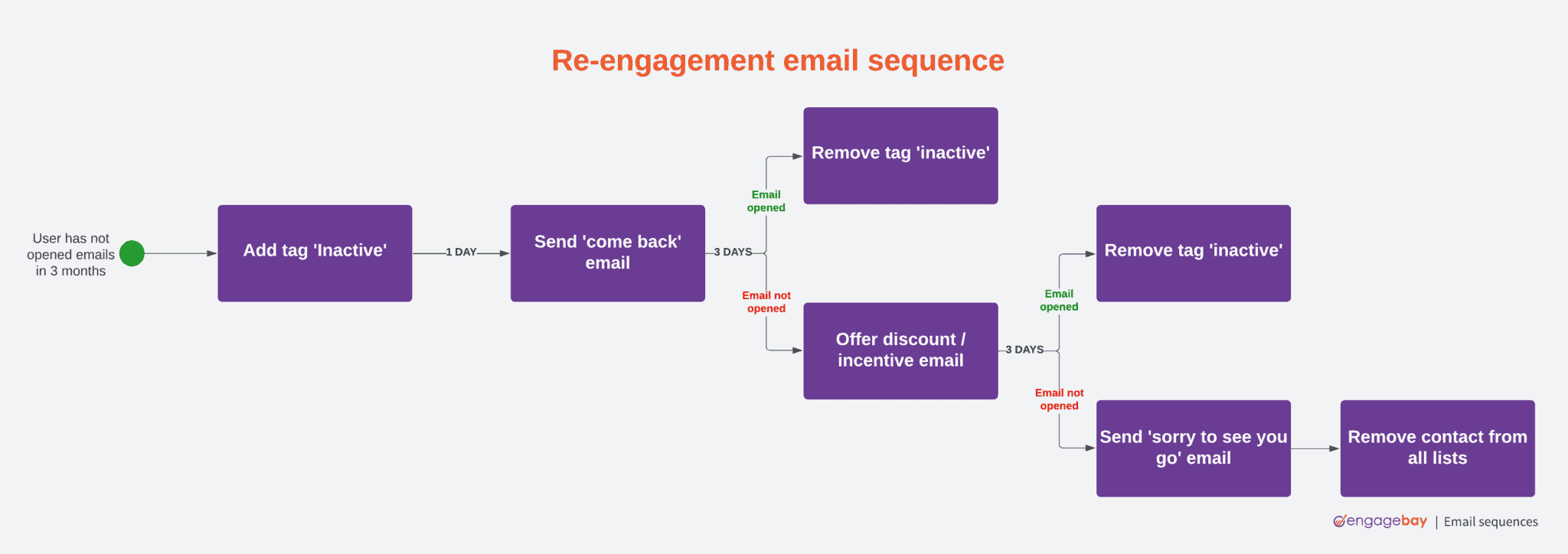 Re-engagement email sequence

User has not opened emails in 3 months

Add tag 'Inactive'

1 DAY

Send 'come back' email

3 DAYS

Email opened

Remove tag 'inactive'

Email not opened

Offer discount / incentive email

3 DAYS

Email opened

Remove tag 'inactive'

Email not opened

Send 'sorry to see you go' email

Remove contact from all lists

engagebay | Email sequences